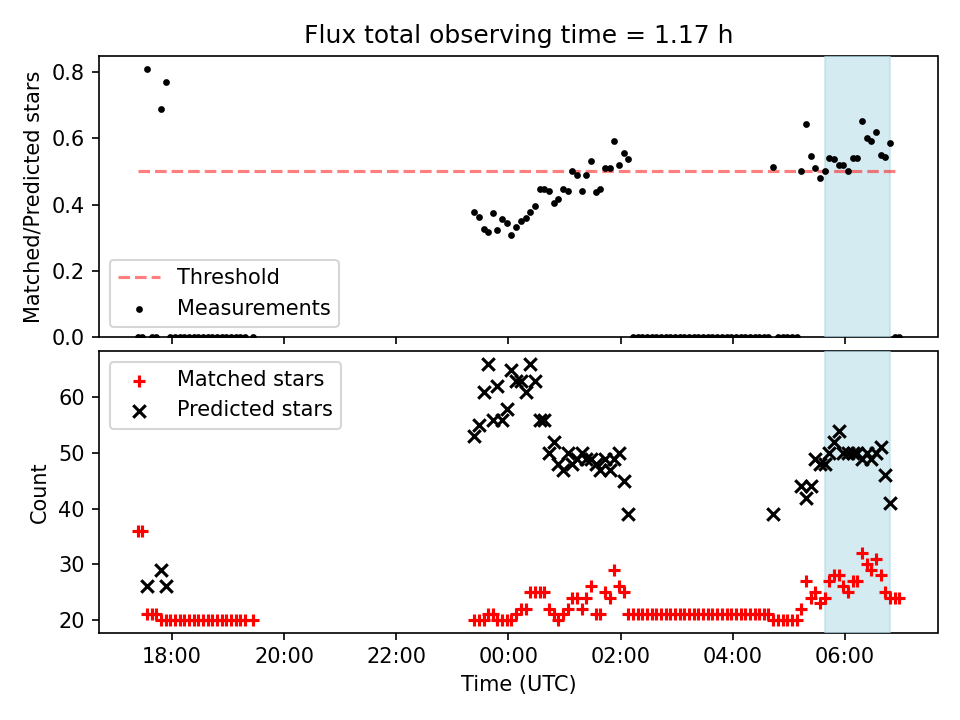 Flux total observing time = 1.17 h

Matched/Predicted stars

0.8
0.6
0.4
0.2
0.0

Threshold
Measurements

Matched stars
Predicted stars

Count

60
50
40
30
20

18:00
20:00
22:00
00:00
02:00
04:00
06:00

Time (UTC)